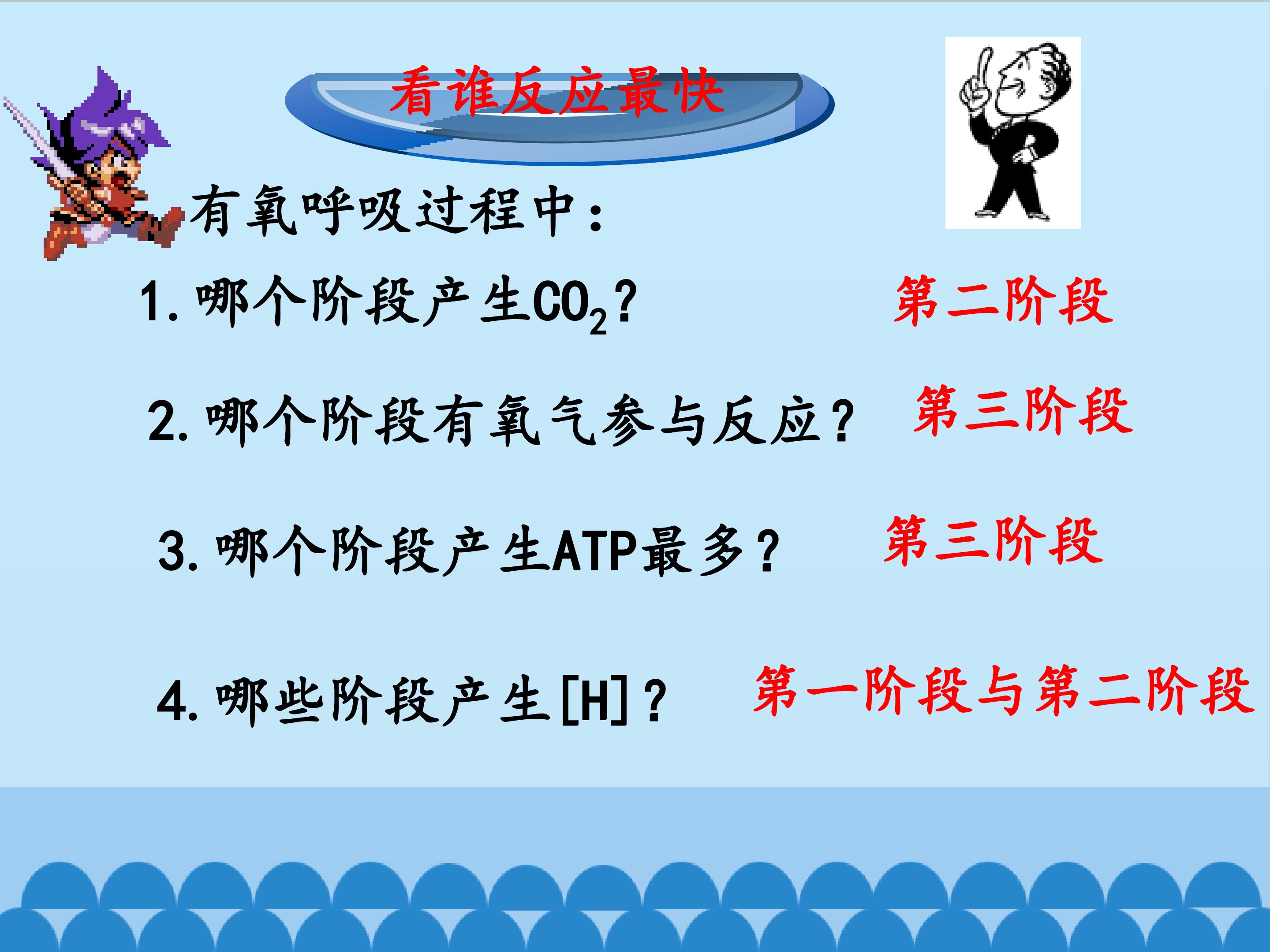 看谁反应最快

有氧呼吸过程中：

1. 哪个阶段产生$CO_2$？ 第二阶段

2. 哪个阶段有氧气参与反应？ 第三阶段

3. 哪个阶段产生ATP最多？ 第三阶段

4. 哪些阶段产生[H]？ 第一阶段与第二阶段